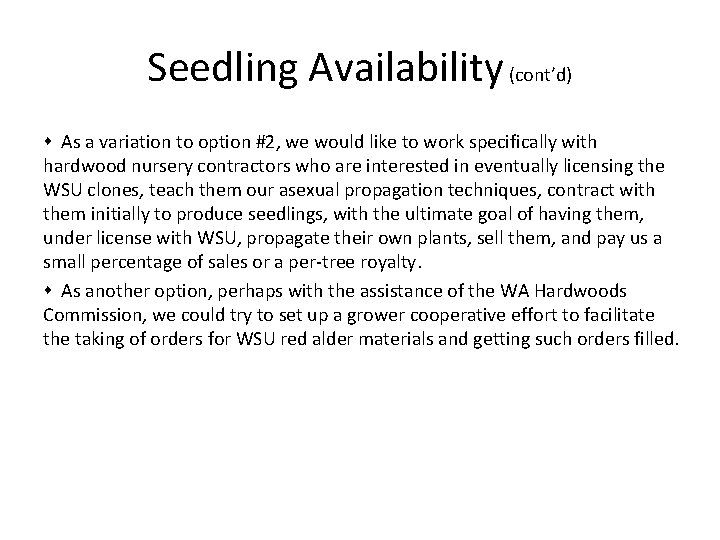 Seedling Availability (cont'd)

• As a variation to option #2, we would like to work specifically with hardwood nursery contractors who are interested in eventually licensing the WSU clones, teach them our asexual propagation techniques, contract with them initially to produce seedlings, with the ultimate goal of having them, under license with WSU, propagate their own plants, sell them, and pay us a small percentage of sales or a per-tree royalty.

• As another option, perhaps with the assistance of the WA Hardwoods Commission, we could try to set up a grower cooperative effort to facilitate the taking of orders for WSU red alder materials and getting such orders filled.